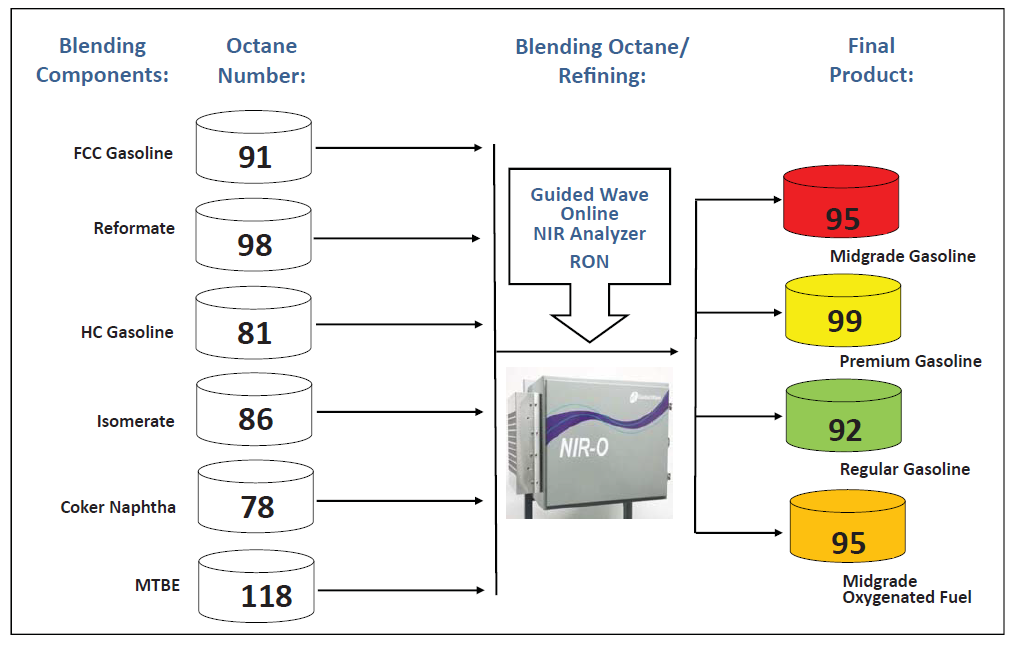 Blending Components:

Octane Number:

Blending Octane/ Refining:

Final Product:

FCC Gasoline
91

Reformate
98

HC Gasoline
81

Isomerate
86

Coker Naphtha
78

MTBE
118

Guided Wave Online NIR Analyzer
RON

NIR-O

95
Midgrade Gasoline

99
Premium Gasoline

92
Regular Gasoline

95
Midgrade Oxygenated Fuel